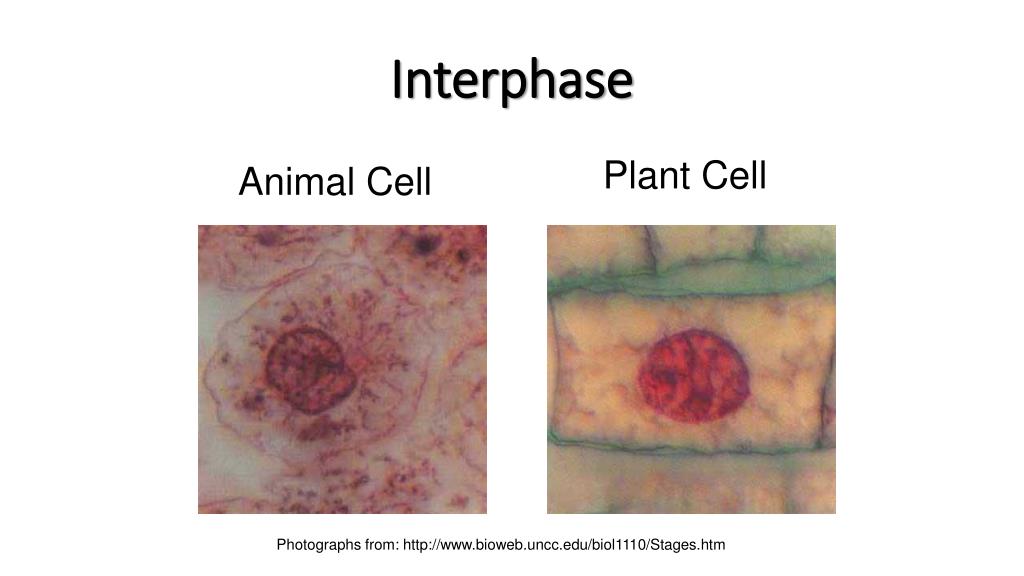 Interphase

Animal Cell

Plant Cell

Photographs from: http://www.bioweb.uncc.edu/biol1110/Stages.htm